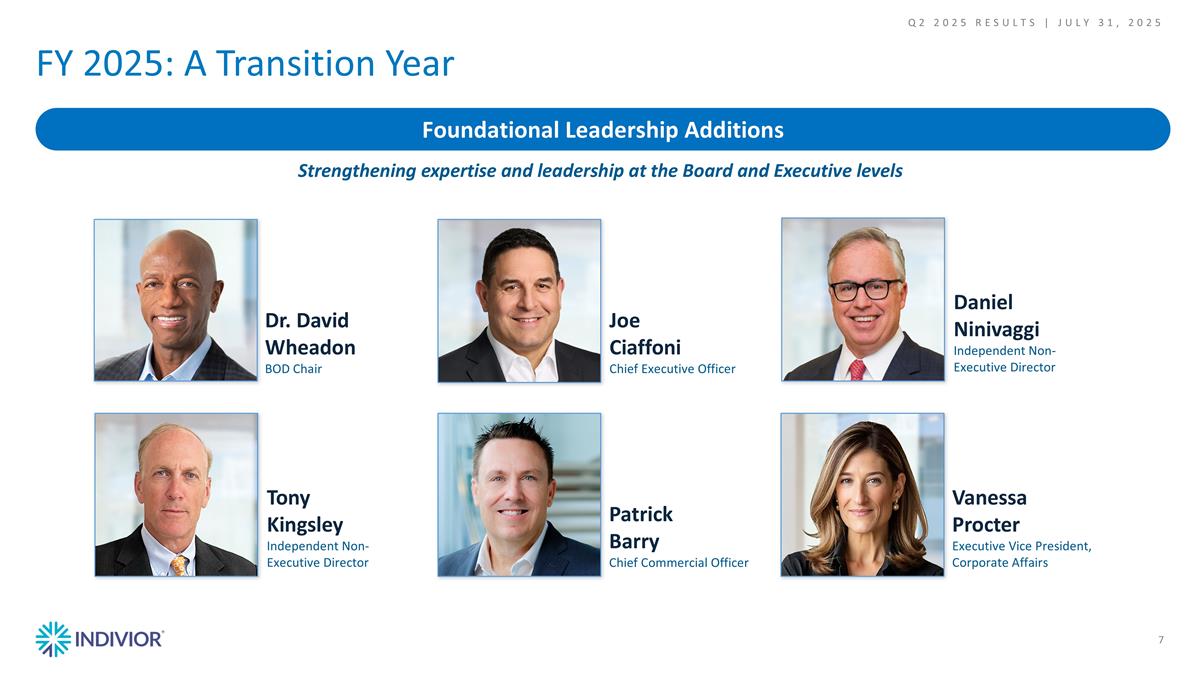 Q2 2025 RESULTS | JULY 31, 2025

FY 2025: A Transition Year

Foundational Leadership Additions

Strengthening expertise and leadership at the Board and Executive levels

Dr. David Wheadon
BOD Chair

Joe Ciaffoni
Chief Executive Officer

Daniel Ninivaggi
Independent Non-Executive Director

Tony Kingsley
Independent Non-Executive Director

Patrick Barry
Chief Commercial Officer

Vanessa Procter
Executive Vice President, Corporate Affairs

INDIVIOR

7